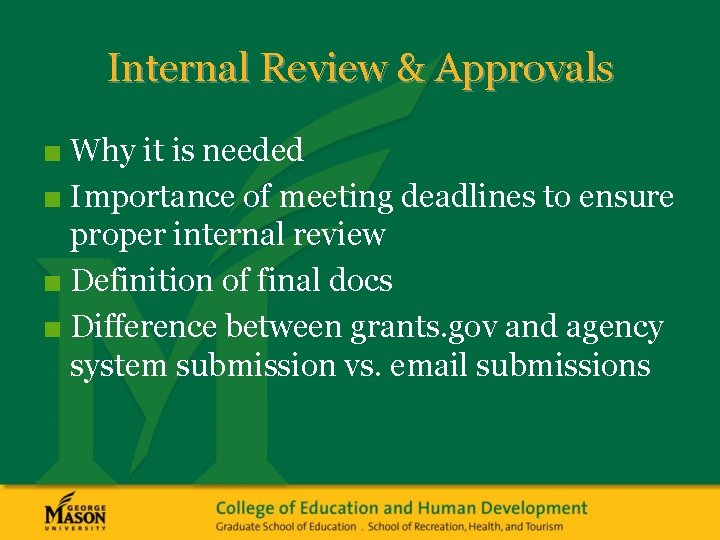 Internal Review & Approvals

■ Why it is needed

■ Importance of meeting deadlines to ensure proper internal review

■ Definition of final docs

■ Difference between grants.gov and agency system submission vs. email submissions

GEORGE MASON UNIVERSITY

College of Education and Human Development

Graduate School of Education . School of Recreation, Health, and Tourism